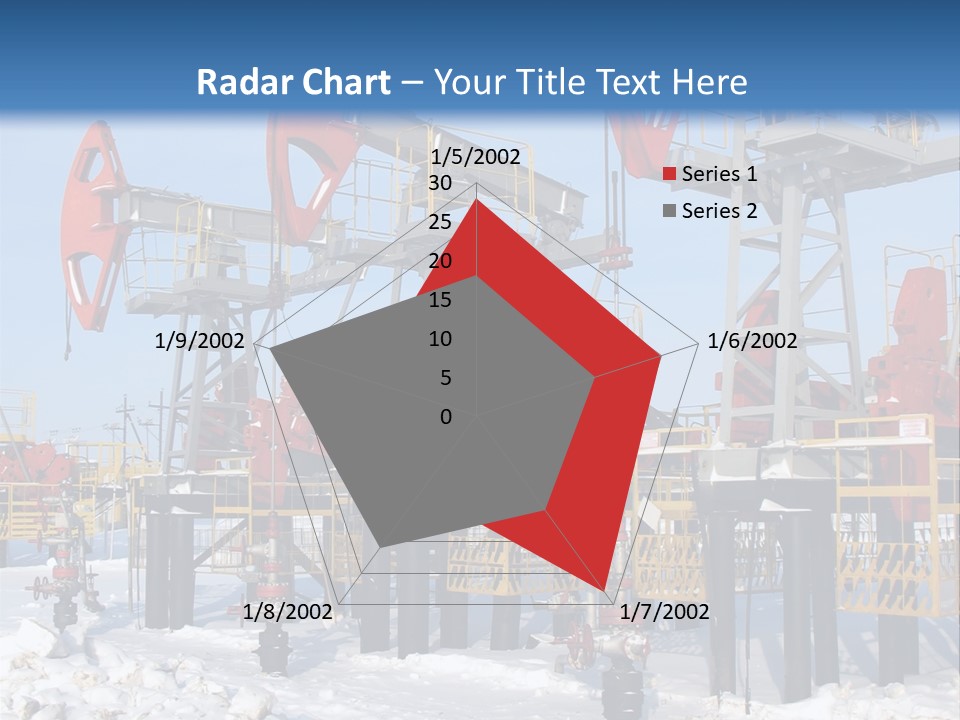 Radar Chart – Your Title Text Here

1/5/2002
30
25
20
15
10
5
0
1/6/2002
1/7/2002
1/8/2002
1/9/2002

Series 1
Series 2